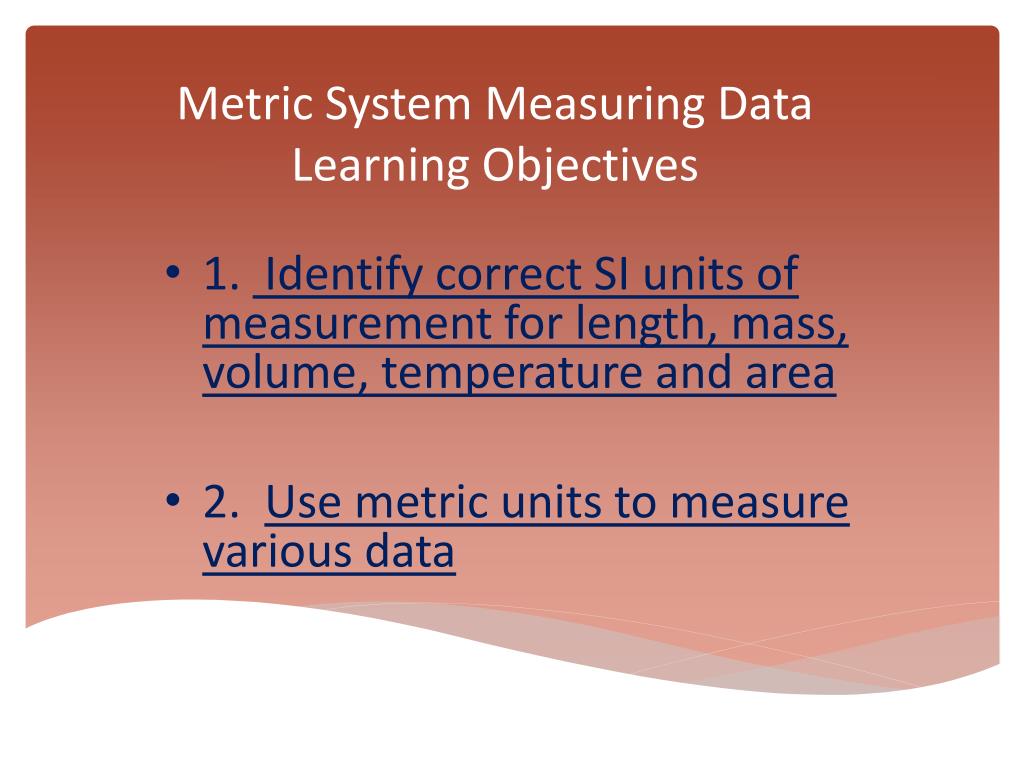 Metric System Measuring Data
Learning Objectives

• 1. Identify correct SI units of measurement for length, mass, volume, temperature and area

• 2. Use metric units to measure various data